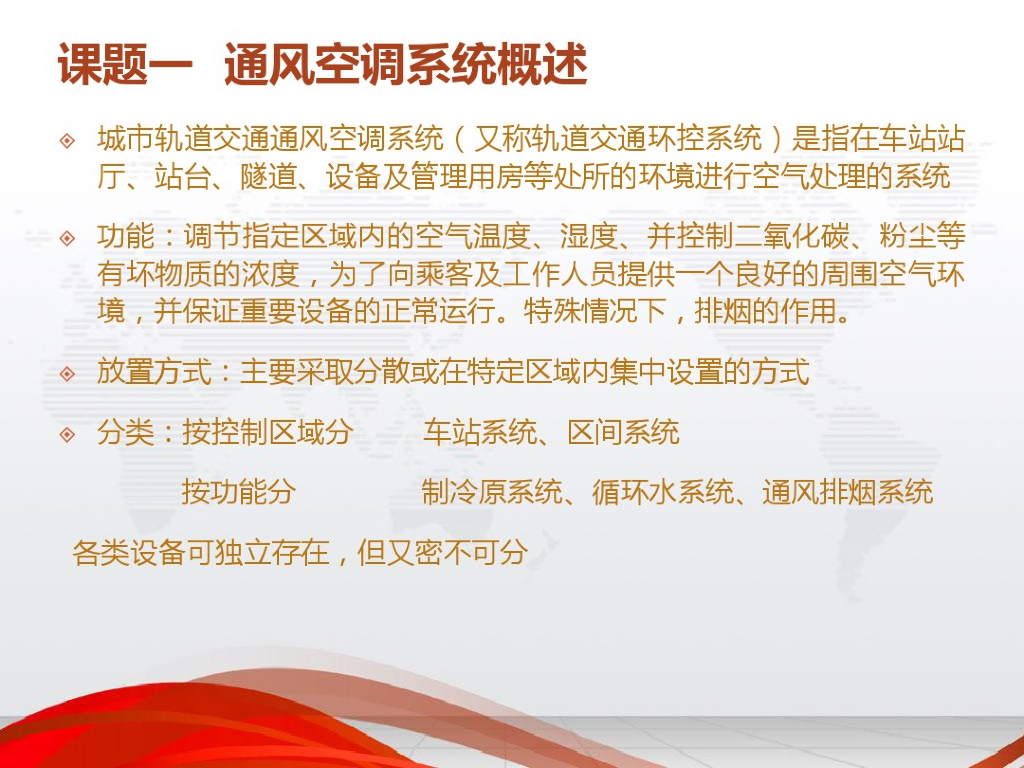 课题一　通风空调系统概述

城市轨道交通通风空调系统（又称轨道交通环控系统）是指在车站站厅、站台、隧道、设备及管理用房等处所的环境进行空气处理的系统

功能：调节指定区域内的空气温度、湿度、并控制二氧化碳、粉尘等有坏物质的浓度，为了向乘客及工作人员提供一个良好的周围空气环境，并保证重要设备的正常运行。特殊情况下，排烟的作用。

放置方式：主要采取分散或在特定区域内集中设置的方式

分类：按控制区域分　　车站系统、区间系统

按功能分　　制冷原系统、循环水系统、通风排烟系统

各类设备可独立存在，但又密不可分